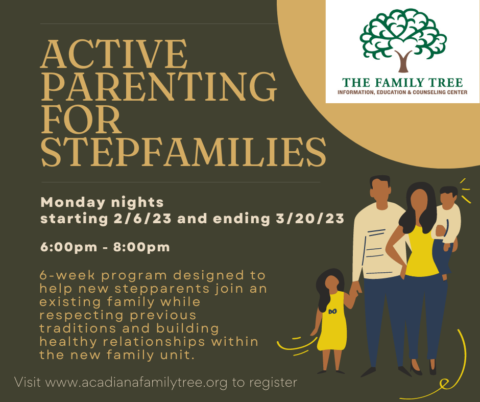 THE FAMILY TREE
INFORMATION, EDUCATION & COUNSELING CENTER

ACTIVE PARENTING FOR STEPFAMILIES

Monday nights
starting 2/6/23 and ending 3/20/23

6:00pm - 8:00pm

6-week program designed to help new stepparents join an existing family while respecting previous traditions and building healthy relationships within the new family unit.

Visit www.acadianafamilytree.org to register